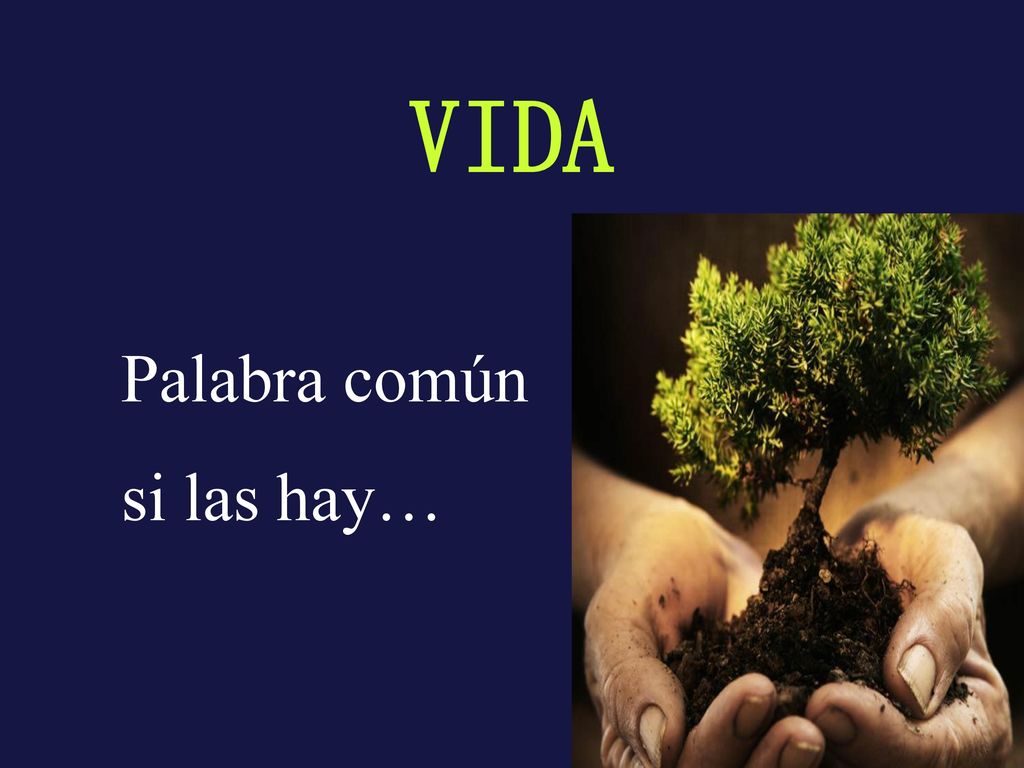 VIDA

Palabra común si las hay…